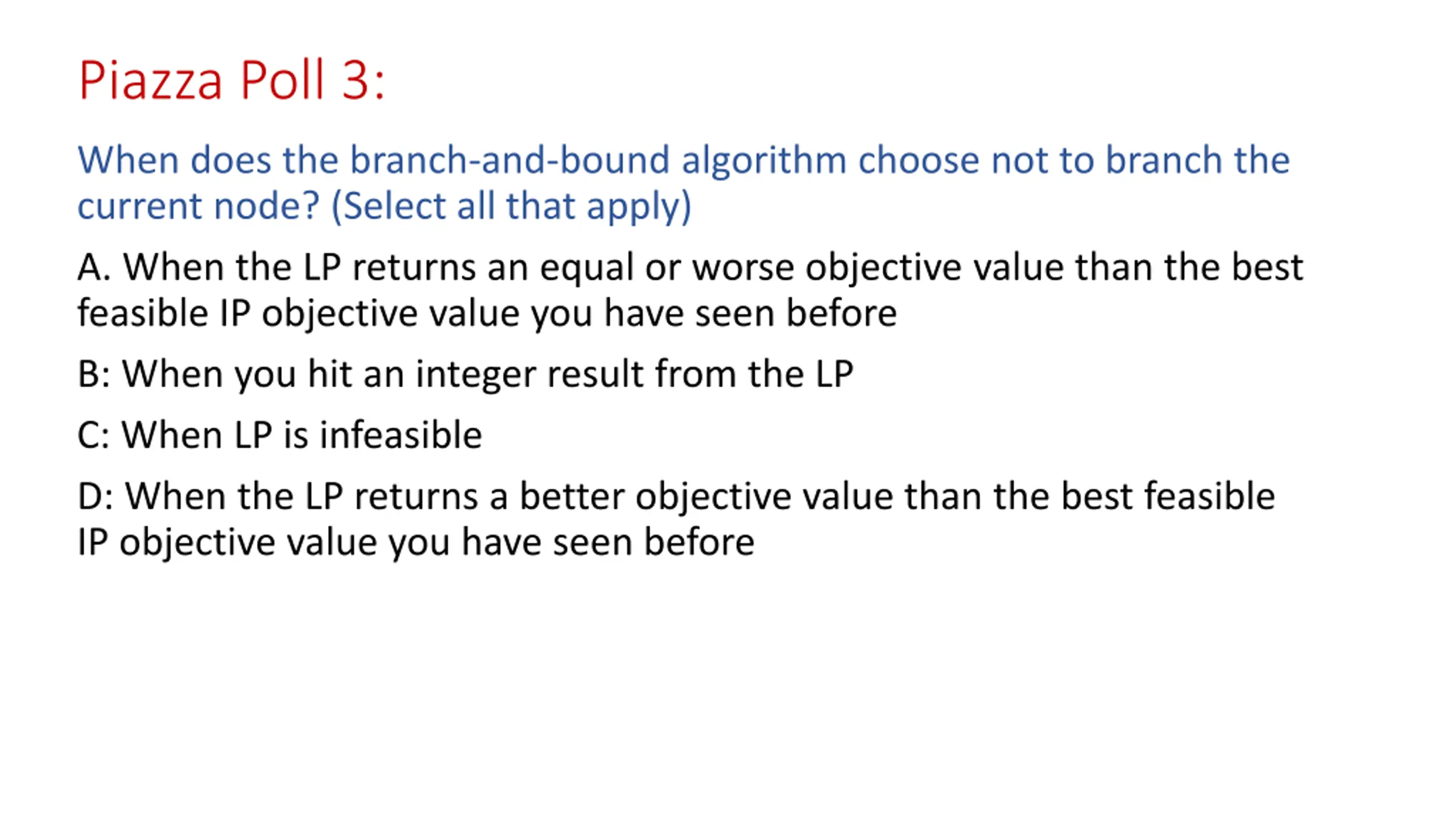 Piazza Poll 3:

When does the branch-and-bound algorithm choose not to branch the current node? (Select all that apply)

A. When the LP returns an equal or worse objective value than the best feasible IP objective value you have seen before

B: When you hit an integer result from the LP

C: When LP is infeasible

D: When the LP returns a better objective value than the best feasible IP objective value you have seen before